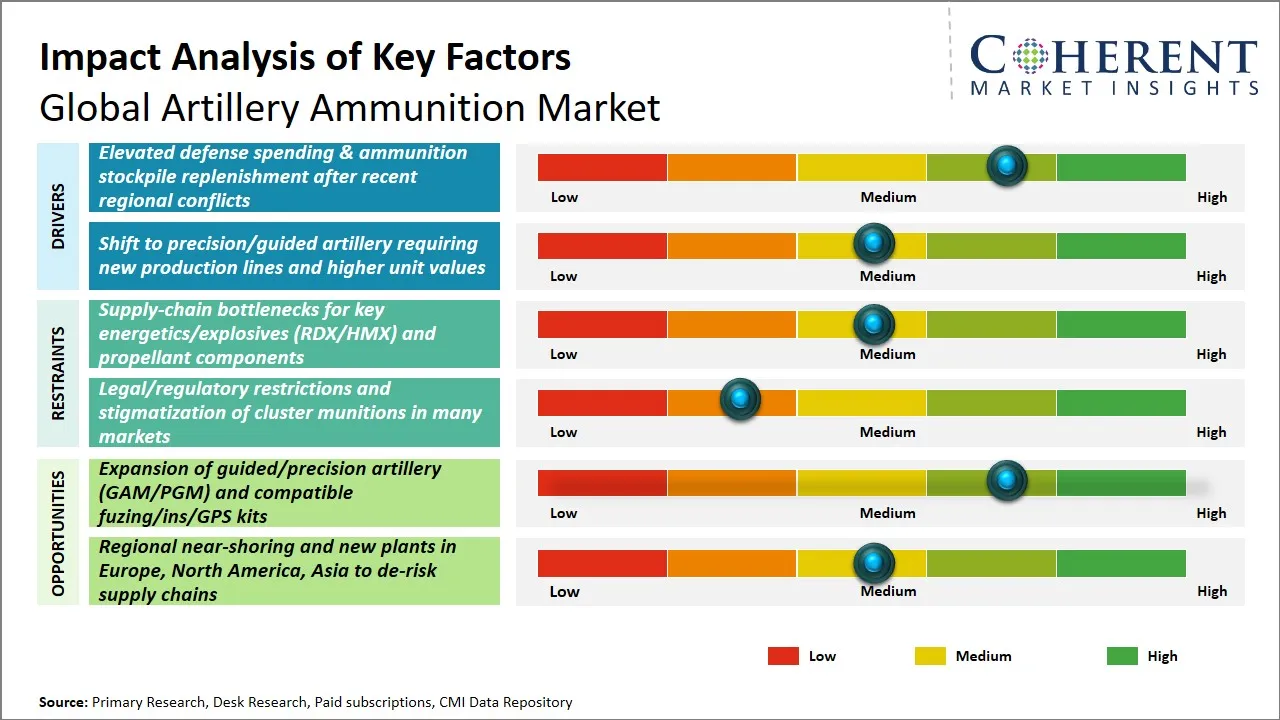 Impact Analysis of Key Factors
Global Artillery Ammunition Market

COHERENT
MARKET INSIGHTS

DRIVERS

Elevated defense spending & ammunition stockpile replenishment after recent regional conflicts

Low Medium High

Shift to precision/guided artillery requiring new production lines and higher unit values

Low Medium High

RESTRAINTS

Supply-chain bottlenecks for key energetics/explosives (RDX/HMX) and propellant components

Low Medium High

Legal/regulatory restrictions and stigmatization of cluster munitions in many markets

Low Medium High

OPPORTUNITIES

Expansion of guided/precision artillery (GAM/PGM) and compatible fuzing/ins/GPS kits

Low Medium High

Regional near-shoring and new plants in Europe, North America, Asia to de-risk supply chains

Low Medium High

Low Medium High

Source: Primary Research, Desk Research, Paid subscriptions, CMI Data Repository